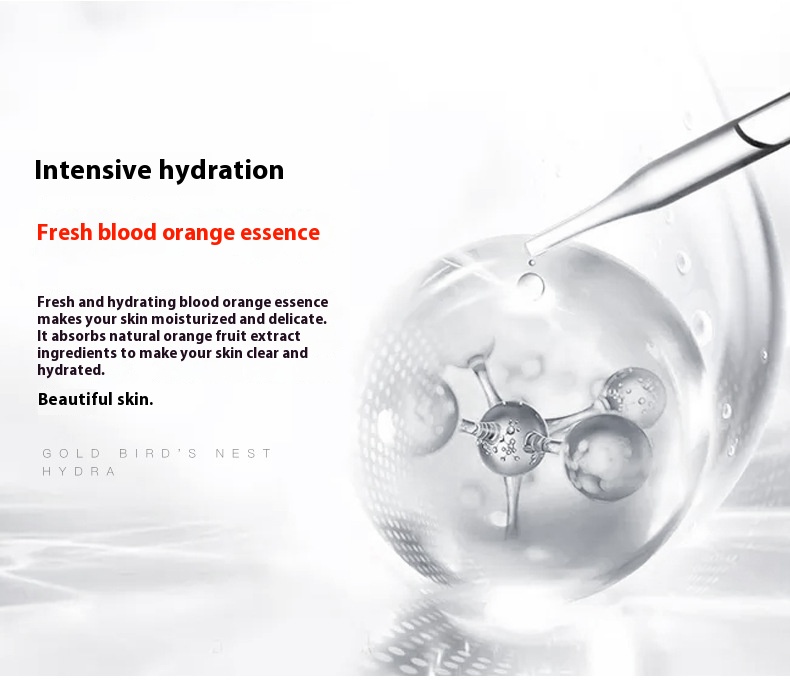 Intensive hydration

Fresh blood orange essence

Fresh and hydrating blood orange essence makes your skin moisturized and delicate. It absorbs natural orange fruit extract ingredients to make your skin clear and hydrated.

Beautiful skin.

GOLD BIRD'S NEST HYDRA